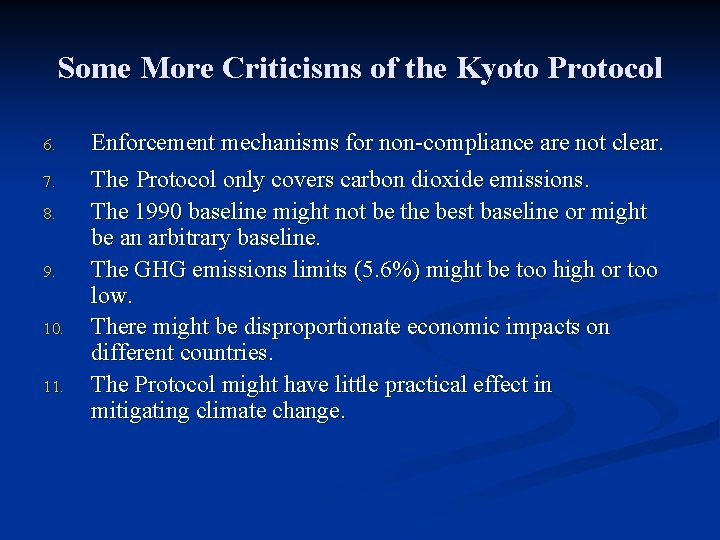 Some More Criticisms of the Kyoto Protocol

6. Enforcement mechanisms for non-compliance are not clear.
7. The Protocol only covers carbon dioxide emissions.
8. The 1990 baseline might not be the best baseline or might be an arbitrary baseline.
9. The GHG emissions limits (5.6%) might be too high or too low.
10. There might be disproportionate economic impacts on different countries.
11. The Protocol might have little practical effect in mitigating climate change.